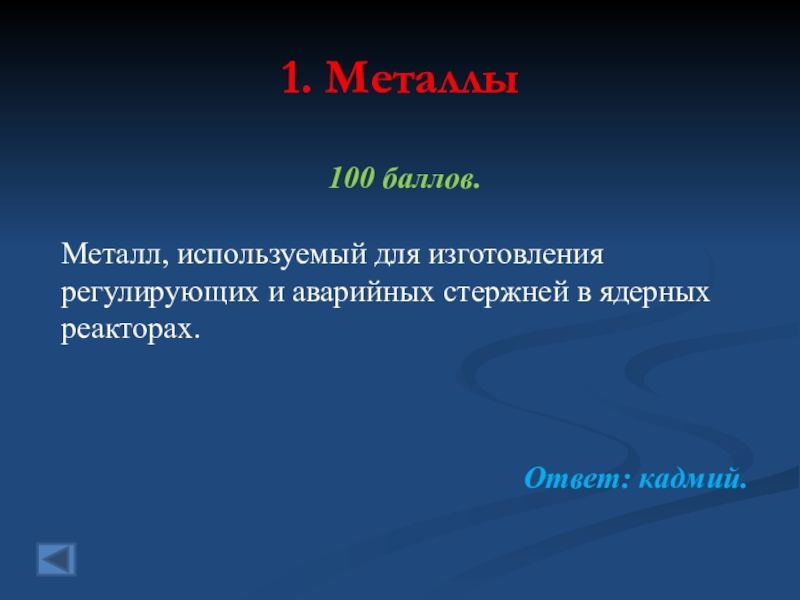 1. Металлы

100 баллов.

Металл, используемый для изготовления регулирующих и аварийных стержней в ядерных реакторах.

Ответ: кадмий.